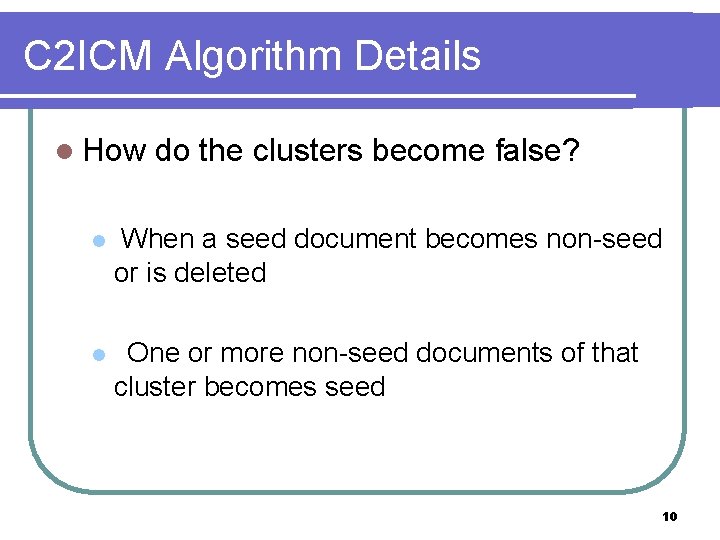 C2ICM Algorithm Details

How do the clusters become false?

When a seed document becomes non-seed or is deleted

One or more non-seed documents of that cluster becomes seed

10